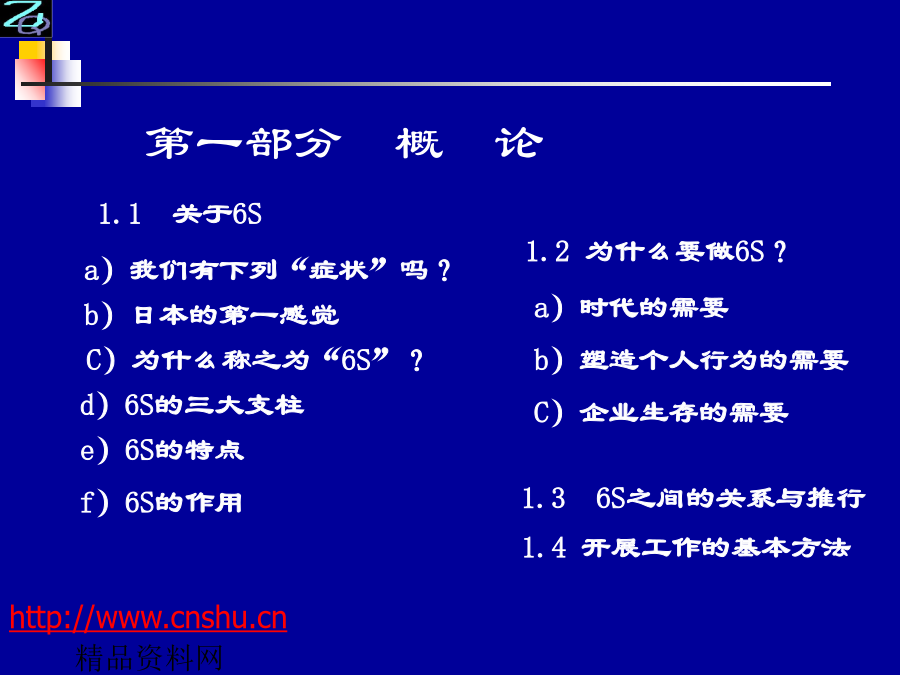 第一部分　概　论

1.1　关于6S

a）我们有下列“症状”吗？

b）日本的第一感觉

C）为什么称之为“6S”？

d）6S的三大支柱

e）6S的特点

f）6S的作用

1.2 为什么要做6S？

a）时代的需要

b）塑造个人行为的需要

C）企业生存的需要

1.3　6S之间的关系与推行

1.4 开展工作的基本方法

http://www.cnshu.cn
精品资料网